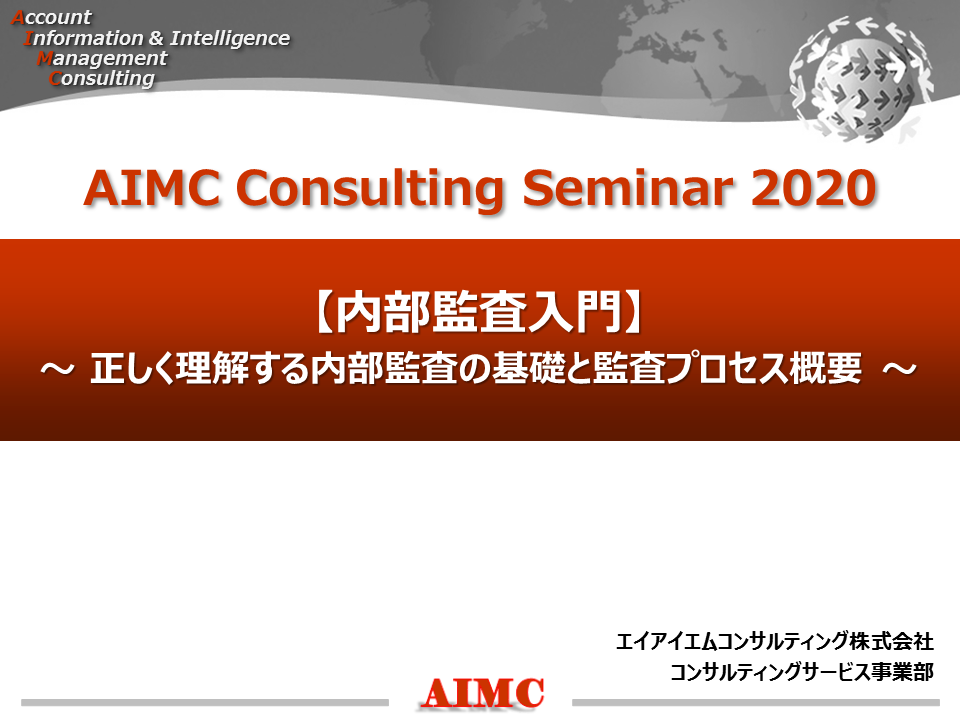 Account
Information & Intelligence
Management
Consulting

AIMC Consulting Seminar 2020

【内部監査入門】
～ 正しく理解する内部監査の基礎と監査プロセス概要 ～

エイアイエムコンサルティング株式会社
コンサルティングサービス事業部

AIMC